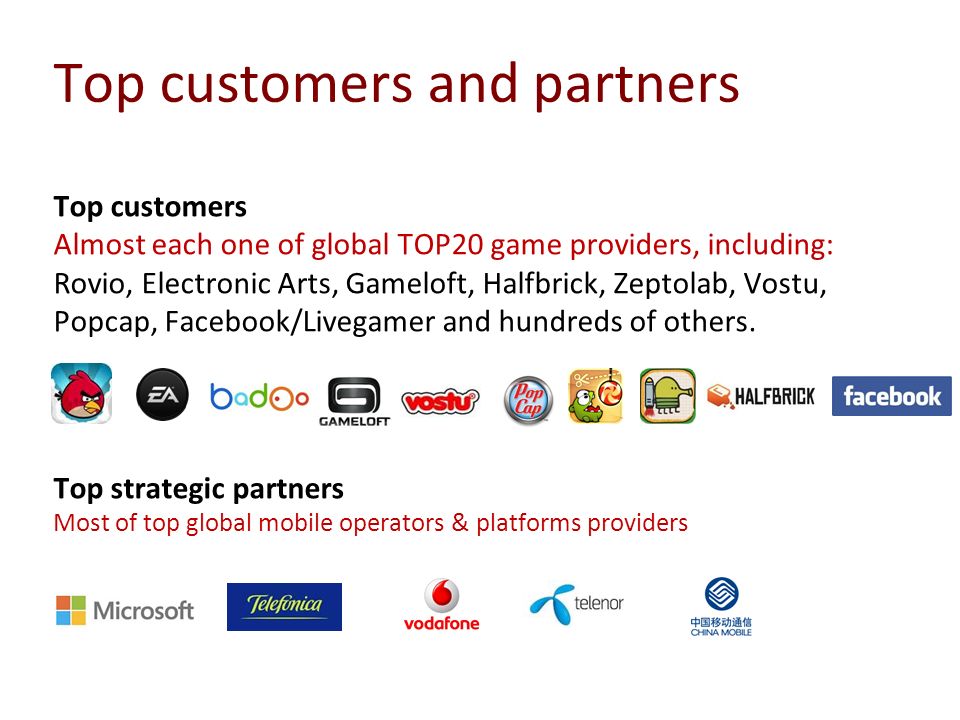 Top customers and partners

Top customers
Almost each one of global TOP20 game providers, including: Rovio, Electronic Arts, Gameloft, Halfbrick, Zeptolab, Vostu, Popcap, Facebook/Livegamer and hundreds of others.

EA badoo GAMELOFT vostu Pop Cap HALFBRICK facebook

Top strategic partners
Most of top global mobile operators & platforms providers

Microsoft Telefonica vodafone telenor 中国移动通信 CHINA MOBILE